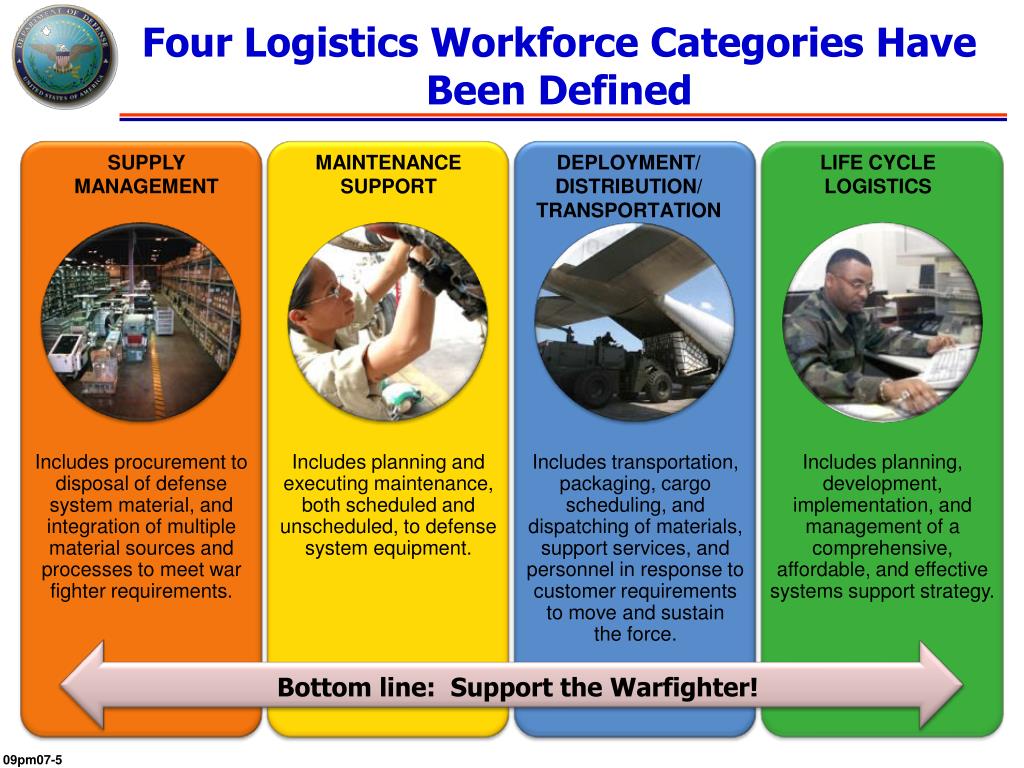 DEPARTMENT OF DEFENSE
UNITED STATES OF AMERICA

Four Logistics Workforce Categories Have Been Defined

SUPPLY MANAGEMENT

Includes procurement to disposal of defense system material, and integration of multiple material sources and processes to meet war fighter requirements.

MAINTENANCE SUPPORT

Includes planning and executing maintenance, both scheduled and unscheduled, to defense system equipment.

DEPLOYMENT/ DISTRIBUTION/ TRANSPORTATION

Includes transportation, packaging, cargo scheduling, and dispatching of materials, support services, and personnel in response to customer requirements to move and sustain the force.

LIFE CYCLE LOGISTICS

Includes planning, development, implementation, and management of a comprehensive, affordable, and effective systems support strategy.

Bottom line: Support the Warfighter!

09pm07-5